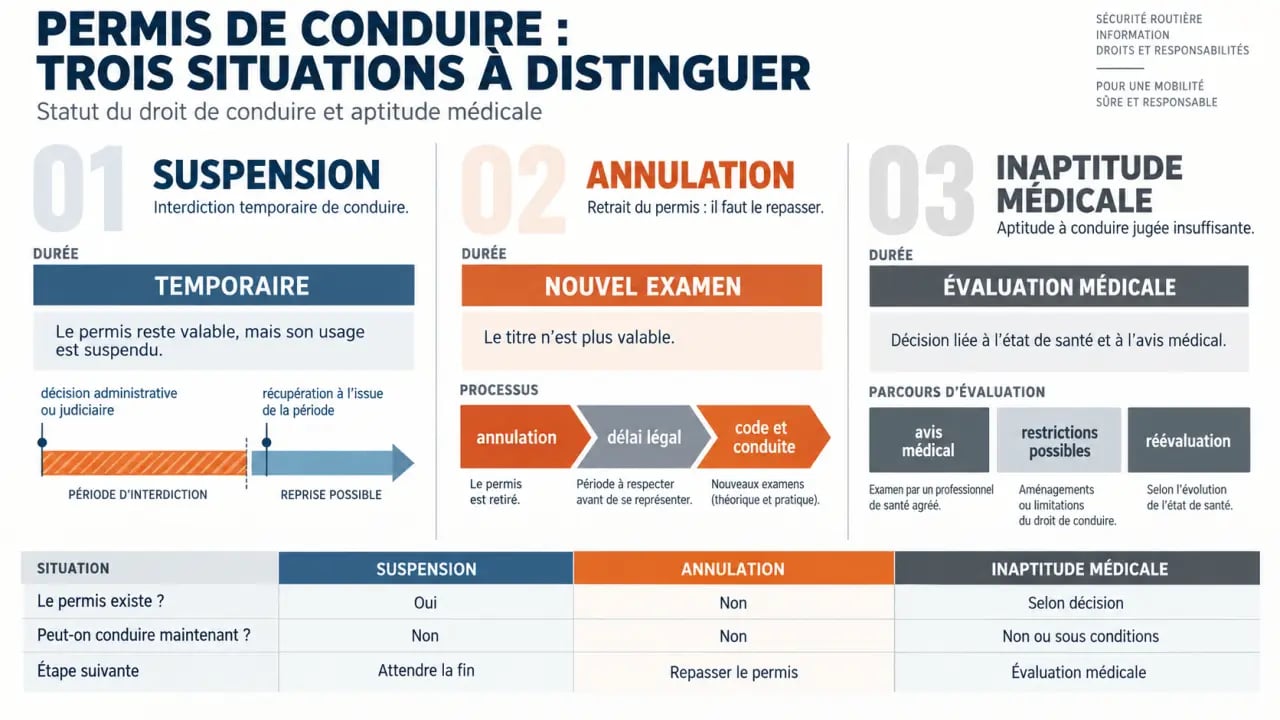 PERMIS DE CONDUIRE : TROIS SITUATIONS À DISTINGUER
Statut du droit de conduire et aptitude médicale

SÉCURITÉ ROUTIÈRE
INFORMATION
DROITS ET RESPONSABILITÉS

POUR UNE MOBILITÉ SÛRE ET RESPONSABLE

01
SUSPENSION
Interdiction temporaire de conduire.

DURÉE
TEMPORAIRE
Le permis reste valable, mais son usage est suspendu.

décision administrative ou judiciaire
récupération à l'issue de la période
PÉRIODE D'INTERDICTION
REPRISE POSSIBLE

02
ANNULATION
Retrait du permis : il faut le repasser.

DURÉE
NOUVEL EXAMEN
Le titre n'est plus valable.

PROCESSUS
annulation
délai légal
code et conduite
Le permis est retiré.
Période à respecter avant de se représenter.
Nouveaux examens (théorique et pratique).

03
INAPTITUDE MÉDICALE
Aptitude à conduire jugée insuffisante.

DURÉE
ÉVALUATION MÉDICALE
Décision liée à l'état de santé et à l'avis médical.

PARCOURS D'ÉVALUATION
avis médical
restrictions possibles
réévaluation
Examen par un professionnel de santé agréé.
Aménagements ou limitations du droit de conduire.
Selon l'évolution de l'état de santé.

| SITUATION | SUSPENSION | ANNULATION | INAPTITUDE MÉDICALE |
|---|---|---|---|
| Le permis existe ? | Oui | Non | Selon décision |
| Peut-on conduire maintenant ? | Non | Non | Non ou sous conditions |
| Étape suivante | Attendre la fin | Repasser le permis | Évaluation médicale |